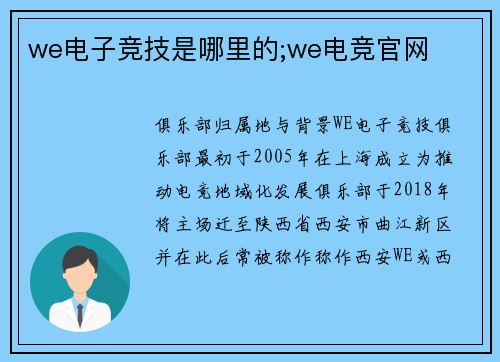 we电子竞技是哪里的;we电竞官网

俱乐部归属地与背景WE电子竞技俱乐部最初于2005年在上海成立为推动电竞地域化发展俱乐部于2018年将主场迁至陕西省西安市曲江新区并在此后常被称作称作西安WE或西